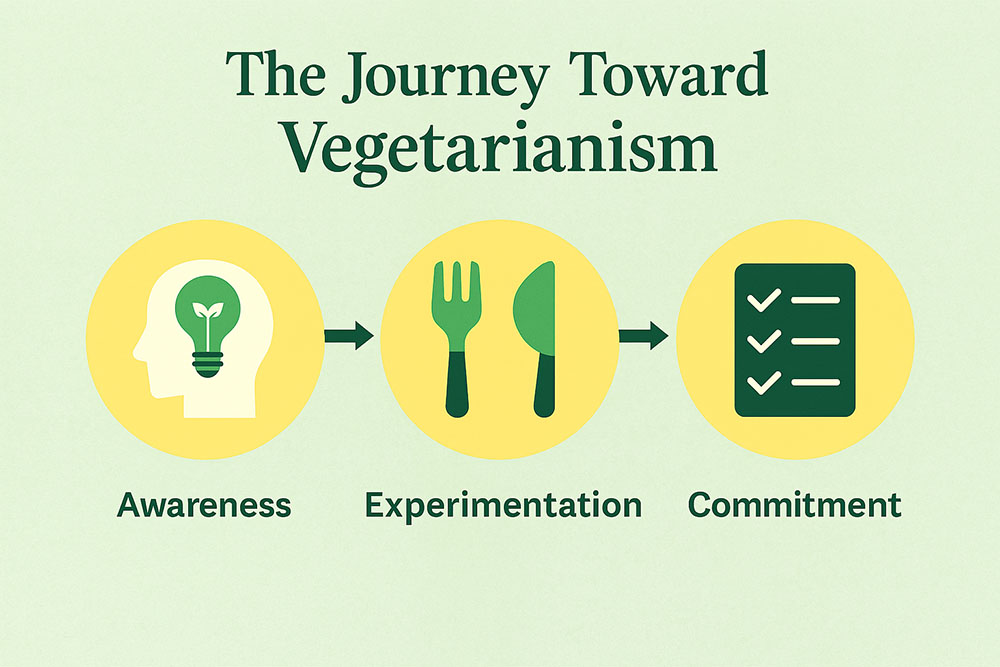 The Journey Toward Vegetarianism

Awareness

Experimentation

Commitment